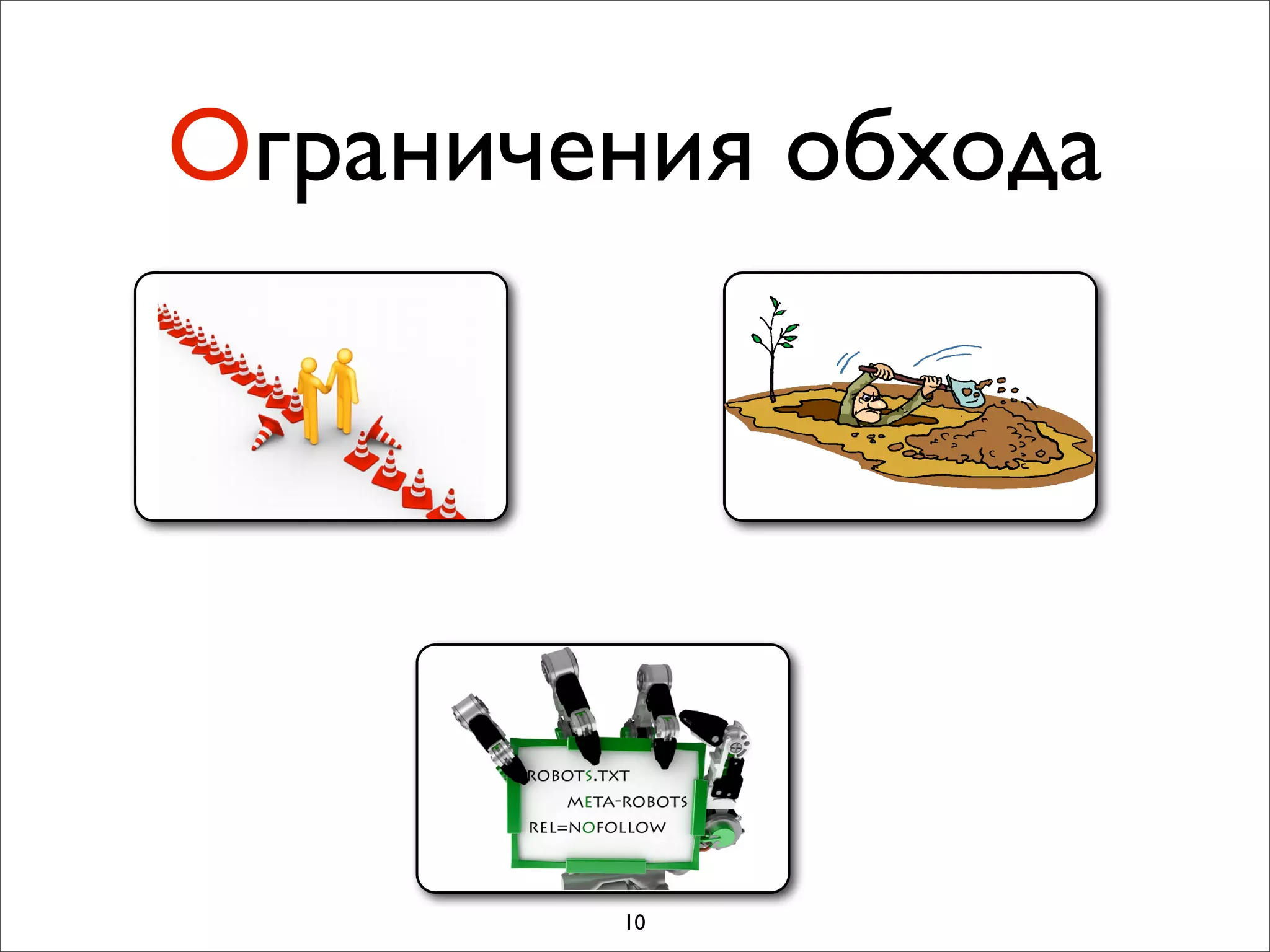 Ограничения обхода

ROBOTS.TXT
META-ROBOTS
REL=NOFOLLOW

10